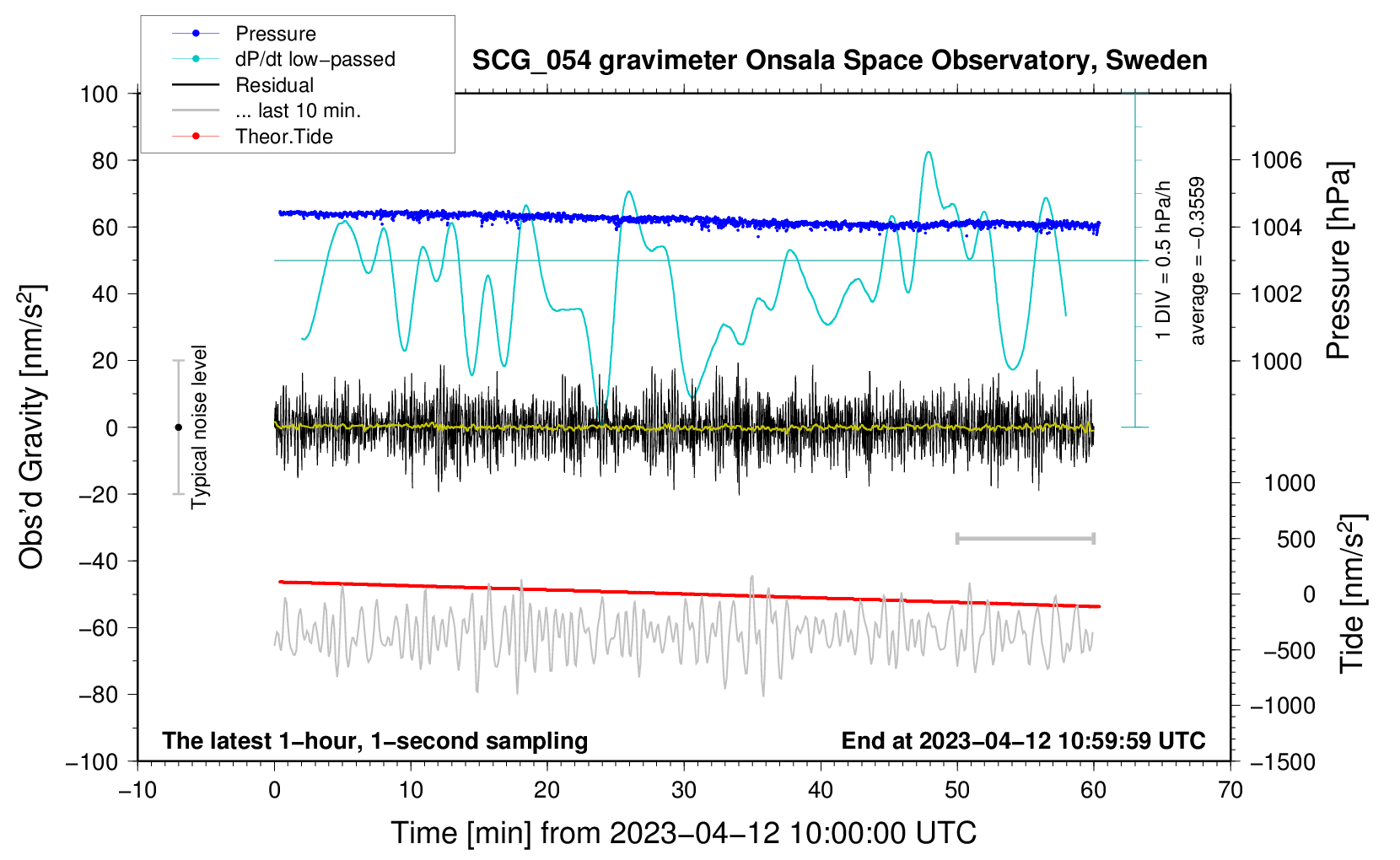 Pressure
dP/dt low−passed
Residual
... last 10 min.
Theor.Tide

SCG_054 gravimeter Onsala Space Observatory, Sweden

100
80
60
40
20
0
−20
−40
−60
−80
−100

Obs'd Gravity [nm/s$^2$]

Typical noise level

1 DIV = 0.5 hPa/h
average = −0.3559

1006
1004
1002
1000

Pressure [hPa]

1000
500
0
−500
−1000
−1500

Tide [nm/s$^2$]

The latest 1−hour, 1−second sampling
End at 2023−04−12 10:59:59 UTC

−10
0
10
20
30
40
50
60
70

Time [min] from 2023−04−12 10:00:00 UTC